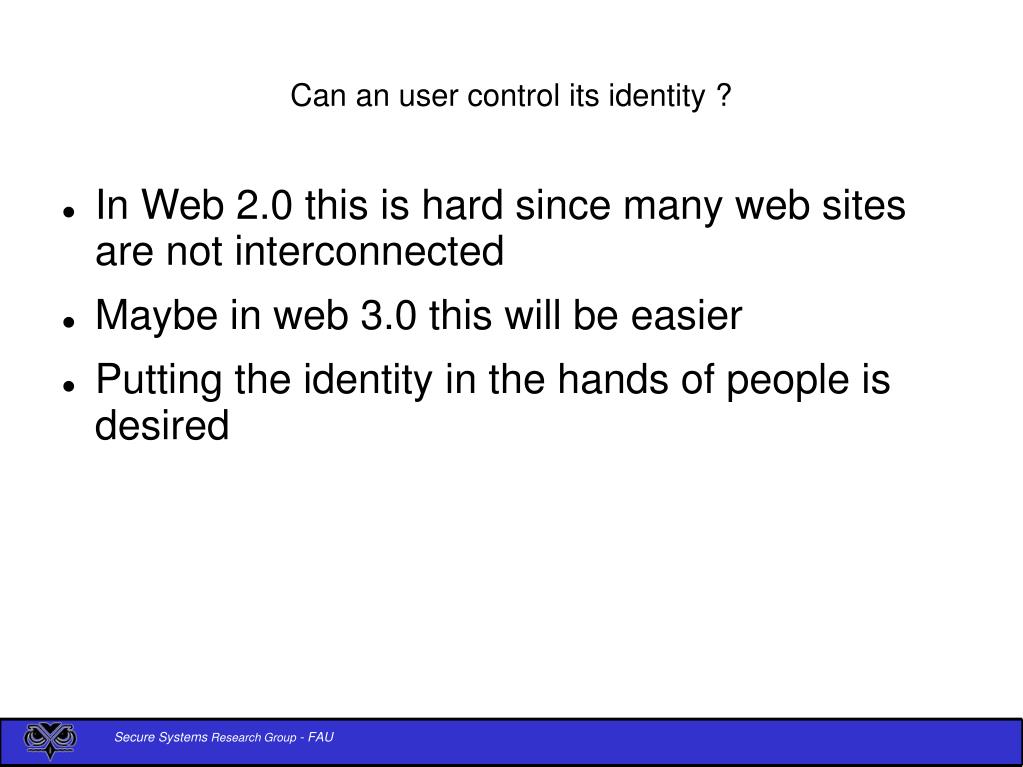 Can an user control its identity ?

- In Web 2.0 this is hard since many web sites are not interconnected
- Maybe in web 3.0 this will be easier
- Putting the identity in the hands of people is desired

Secure Systems Research Group - FAU